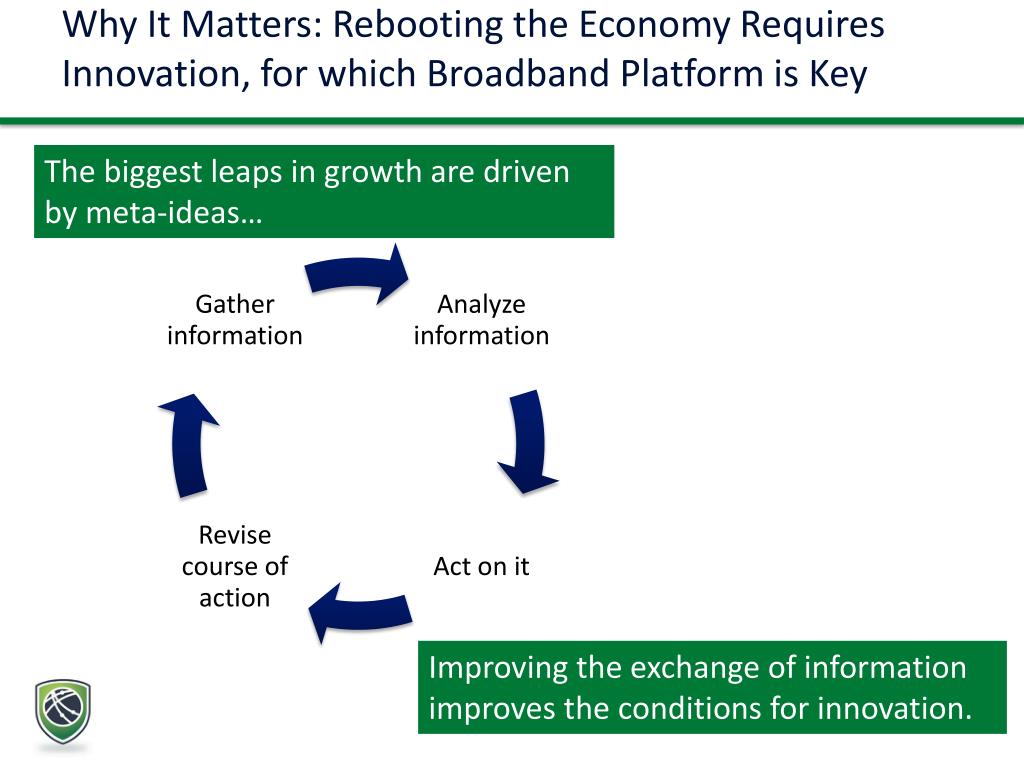 Why It Matters: Rebooting the Economy Requires Innovation, for which Broadband Platform is Key

The biggest leaps in growth are driven by meta-ideas…

Gather information

Analyze information

Act on it

Revise course of action

Improving the exchange of information improves the conditions for innovation.